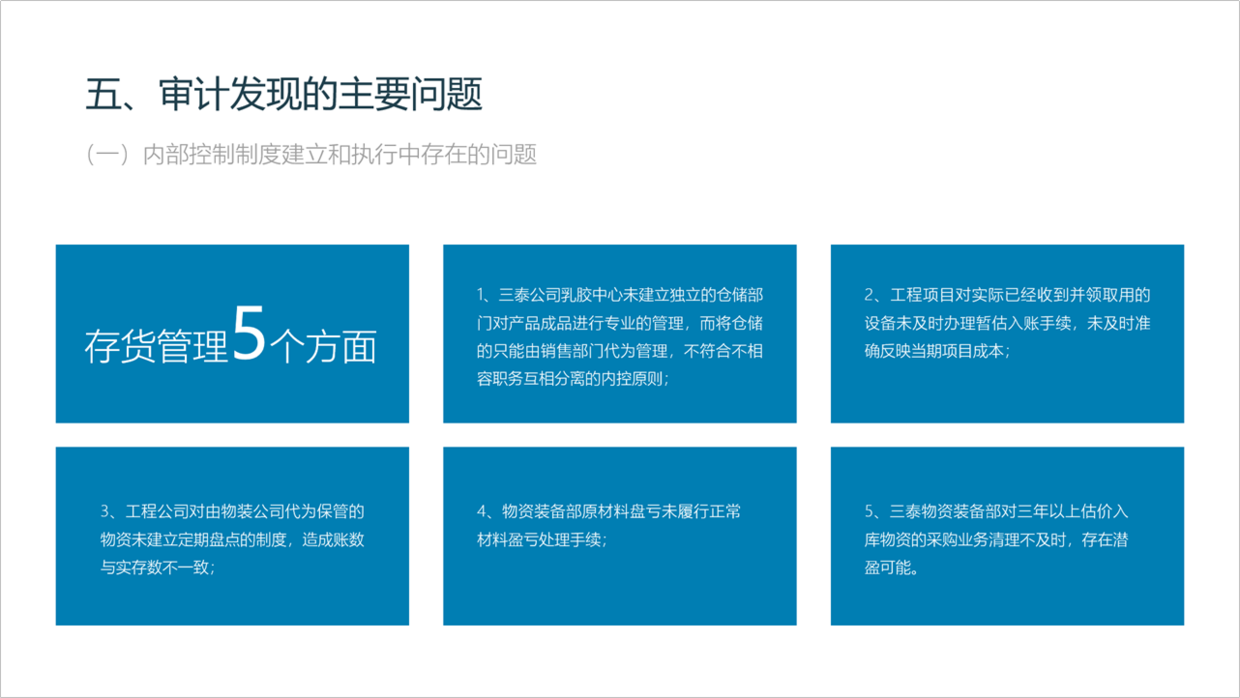 五、审计发现的主要问题

（一）内部控制制度建立和执行中存在的问题

存货管理5个方面

1、三泰公司乳胶中心未建立独立的仓储部门对产品成品进行专业的管理，而将仓储的只能由销售部门代为管理，不符合不相容职务互相分离的内控原则；

2、工程项目对实际已经收到并领取用的设备未及时办理暂估入账手续，未及时准确反映当期项目成本；

3、工程公司对由物装公司代为保管的物资未建立定期盘点的制度，造成账数与实存数不一致；

4、物资装备部原材料盘亏未履行正常材料盈亏处理手续；

5、三泰物资装备部对三年以上估价入库物资的采购业务清理不及时，存在潜盈可能。